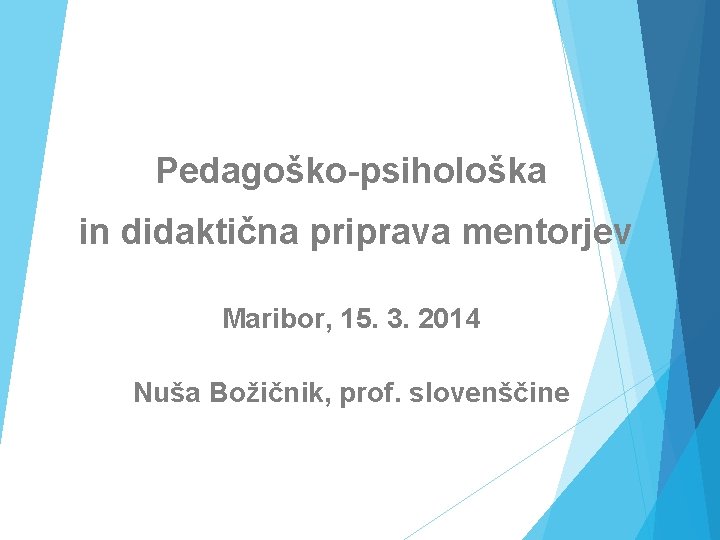 Pedagoško-psihološka

in didaktična priprava mentorjev

Maribor, 15. 3. 2014

Nuša Božičnik, prof. slovenščine